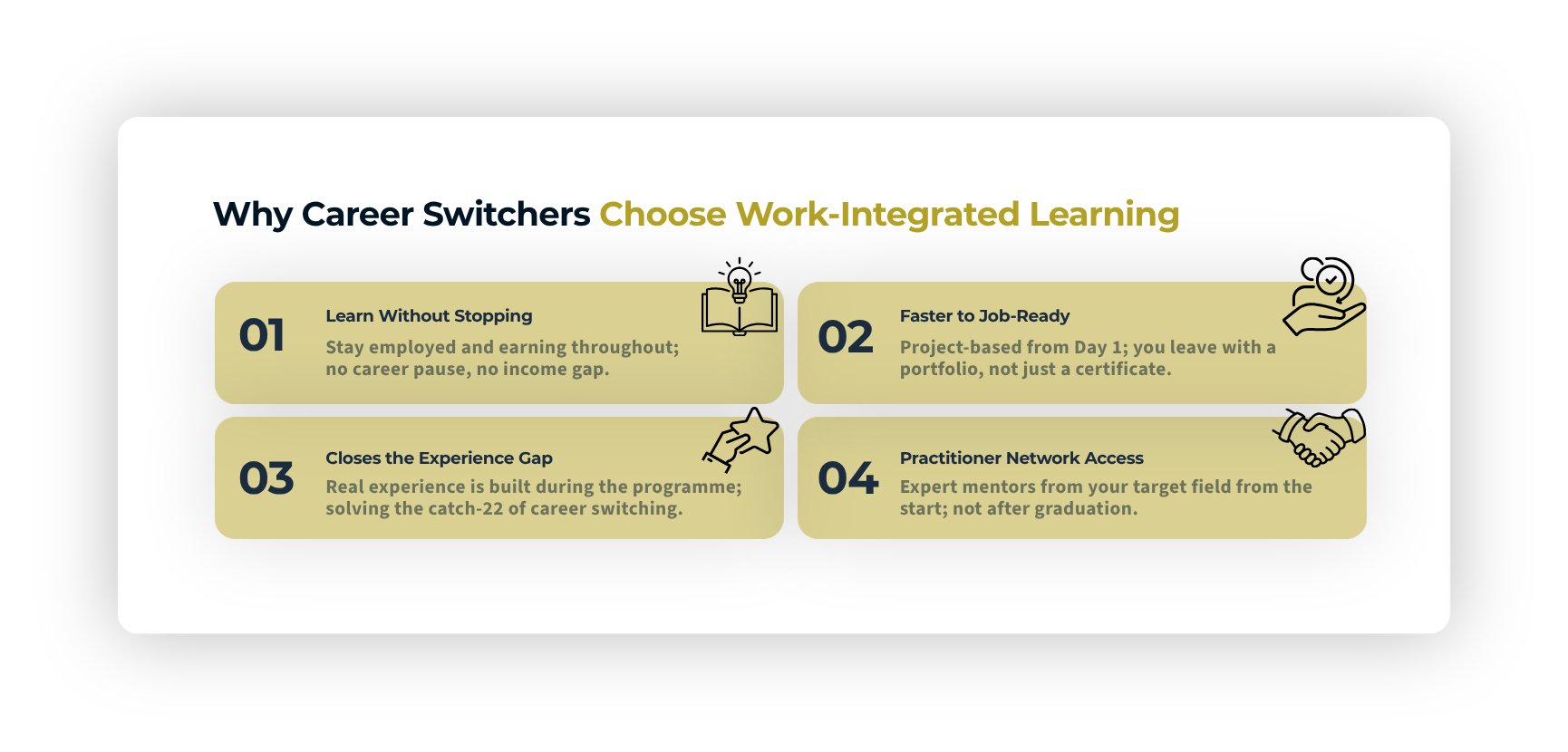 Why Career Switchers Choose Work-Integrated Learning

01

Learn Without Stopping

Stay employed and earning throughout; no career pause, no income gap.

02

Faster to Job-Ready

Project-based from Day 1; you leave with a portfolio, not just a certificate.

03

Closes the Experience Gap

Real experience is built during the programme; solving the catch-22 of career switching.

04

Practitioner Network Access

Expert mentors from your target field from the start; not after graduation.